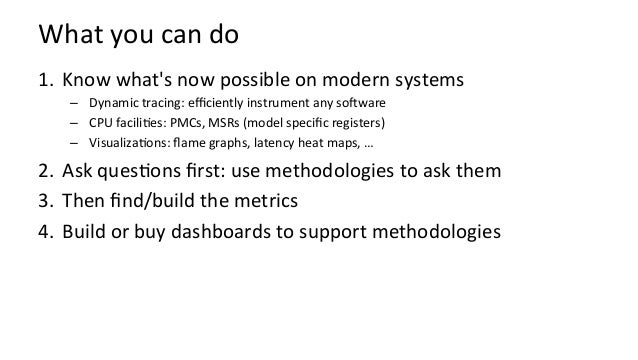 What you can do

1. Know what's now possible on modern systems
   – Dynamic tracing: efficiently instrument any software
   – CPU facilities: PMCs, MSRs (model specific registers)
   – Visualizations: flame graphs, latency heat maps, …
2. Ask questions first: use methodologies to ask them
3. Then find/build the metrics
4. Build or buy dashboards to support methodologies